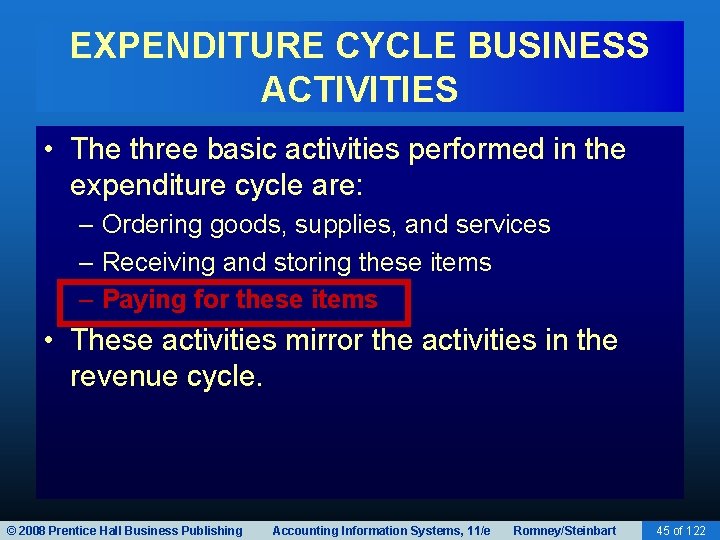 EXPENDITURE CYCLE BUSINESS ACTIVITIES

• The three basic activities performed in the expenditure cycle are:
– Ordering goods, supplies, and services
– Receiving and storing these items
– Paying for these items

• These activities mirror the activities in the revenue cycle.

© 2008 Prentice Hall Business Publishing Accounting Information Systems, 11/e Romney/Steinbart 45 of 122